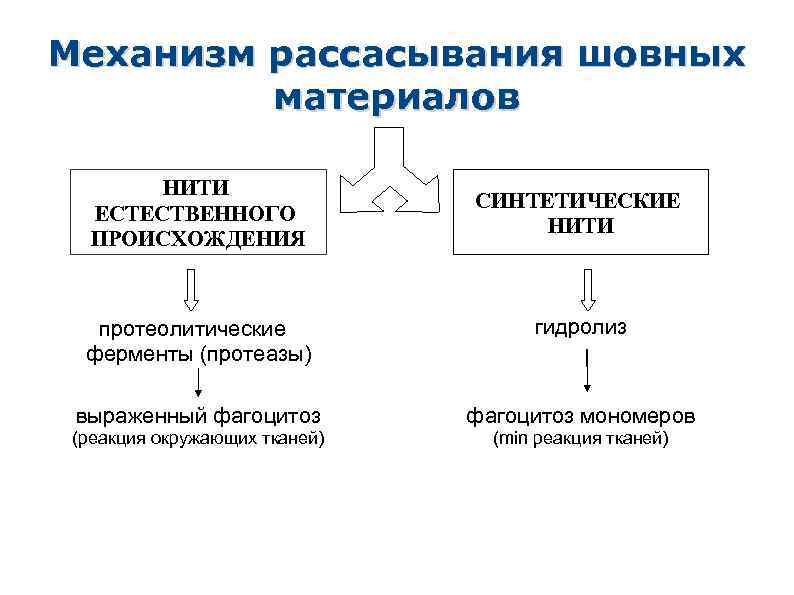 Механизм рассасывания шовных материалов

НИТИ ЕСТЕСТВЕННОГО ПРОИСХОЖДЕНИЯ

протеолитические ферменты (протеазы)

выраженный фагоцитоз
(реакция окружающих тканей)

СИНТЕТИЧЕСКИЕ НИТИ

гидролиз

фагоцитоз мономеров
(min реакция тканей)